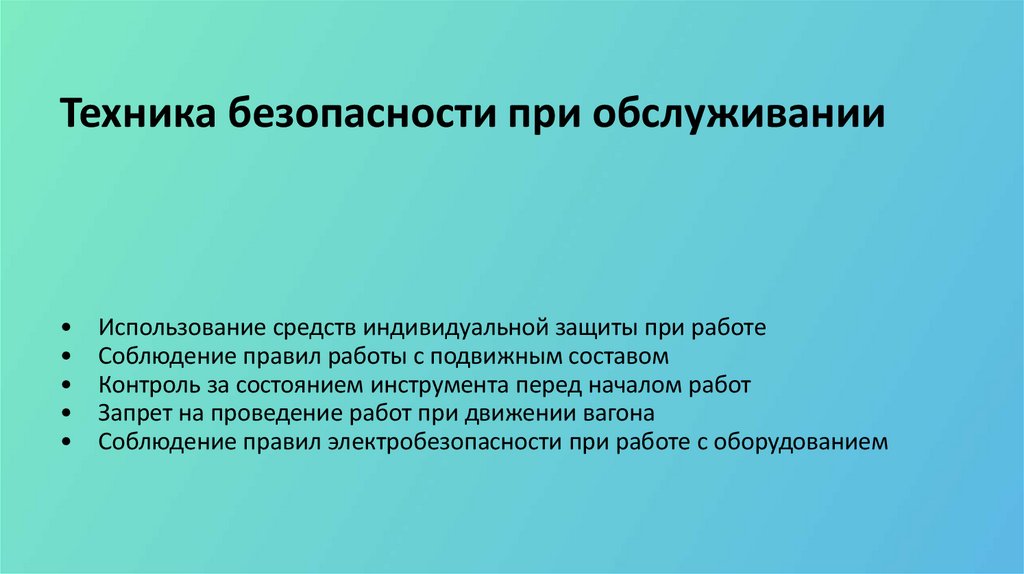 Техника безопасности при обслуживании

• Использование средств индивидуальной защиты при работе
• Соблюдение правил работы с подвижным составом
• Контроль за состоянием инструмента перед началом работ
• Запрет на проведение работ при движении вагона
• Соблюдение правил электробезопасности при работе с оборудованием